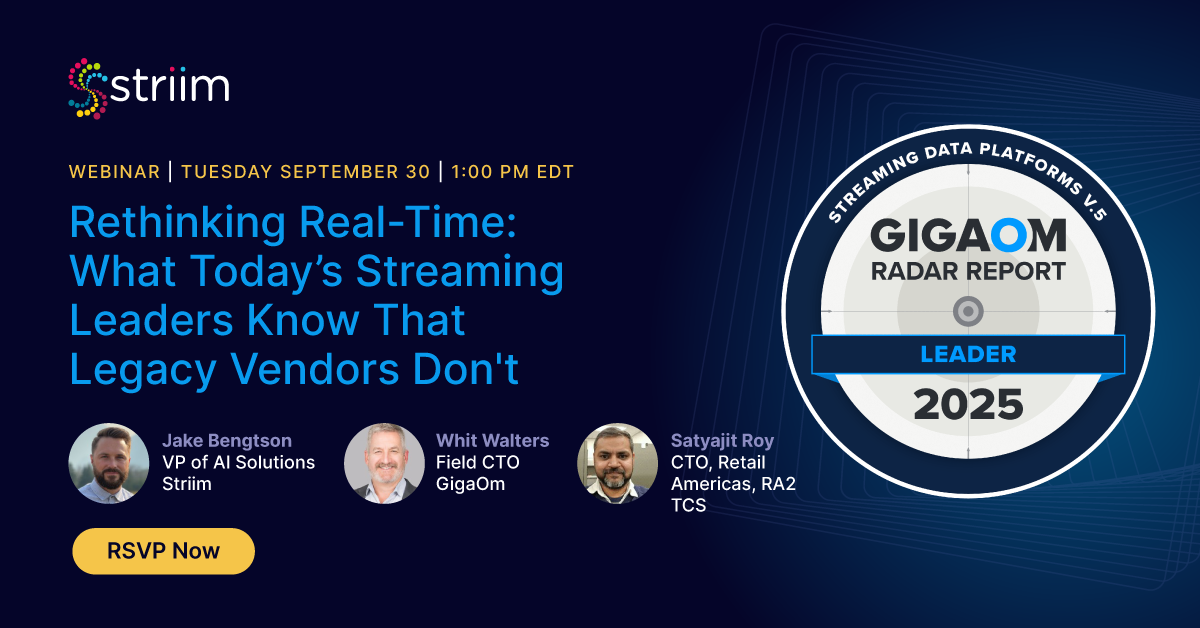 striim

WEBINAR | TUESDAY SEPTEMBER 30 | 1:00 PM EDT

Rethinking Real-Time: What Today's Streaming Leaders Know That Legacy Vendors Don't

Jake Bengtson
VP of AI Solutions
Striim

Whit Walters
Field CTO
GigaOm

Satyajit Roy
CTO, Retail Americas, RA2
TCS

RSVP Now

STREAMING DATA PLATFORMS V.5
GIGAOM
RADAR REPORT
LEADER
2025